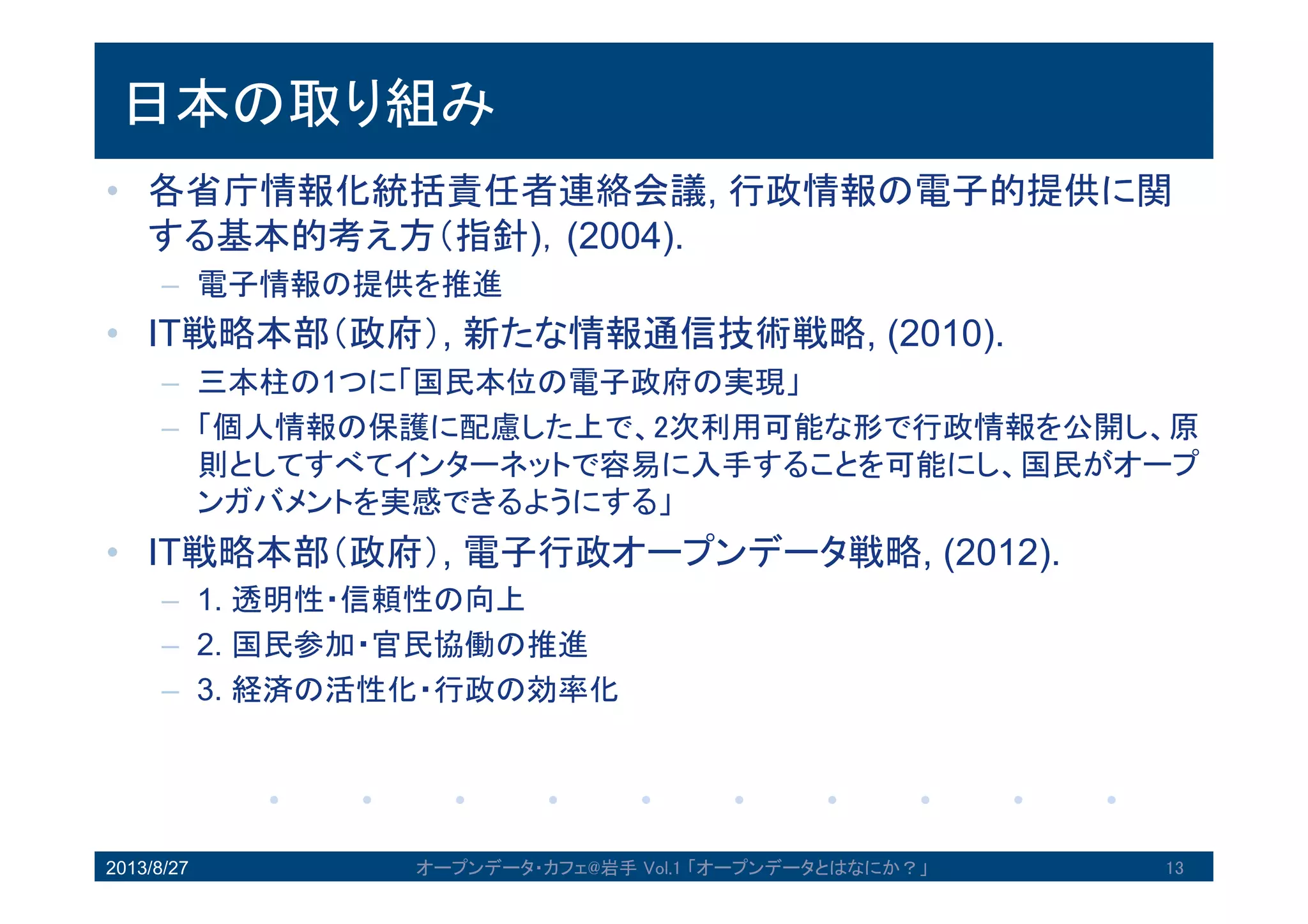 日本の取り組み

• 各省庁情報化統括責任者連絡会議, 行政情報の電子的提供に関する基本的考え方（指針）, (2004).
– 電子情報の提供を推進

• IT戦略本部（政府）, 新たな情報通信技術戦略, (2010).
– 三本柱の1つに「国民本位の電子政府の実現」
– 「個人情報の保護に配慮した上で、2次利用可能な形で行政情報を公開し、原則としてすべてインターネットで容易に入手することを可能にし、国民がオープンガバメントを実感できるようにする」

• IT戦略本部（政府）, 電子行政オープンデータ戦略, (2012).
– 1. 透明性・信頼性の向上
– 2. 国民参加・官民協働の推進
– 3. 経済の活性化・行政の効率化

2013/8/27 オープンデータ・カフェ@岩手 Vol.1「オープンデータとはなにか？」 13